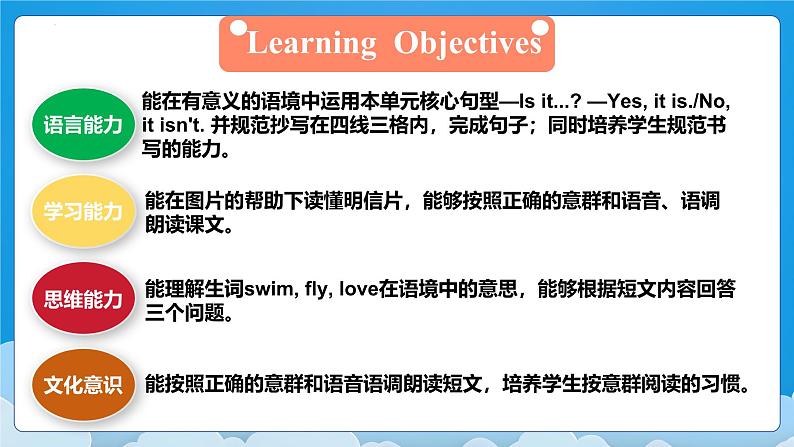 Learning Objectives

语言能力

能在有意义的语境中运用本单元核心句型—Is it...? —Yes, it is./No, it isn't. 并规范抄写在四线三格内，完成句子；同时培养学生规范书写的能力。

学习能力

能在图片的帮助下读懂明信片，能够按照正确的意群和语音、语调朗读课文。

思维能力

能理解生词swim, fly, love在语境中的意思，能够根据短文内容回答三个问题。

文化意识

能按照正确的意群和语音语调朗读短文，培养学生按意群阅读的习惯。